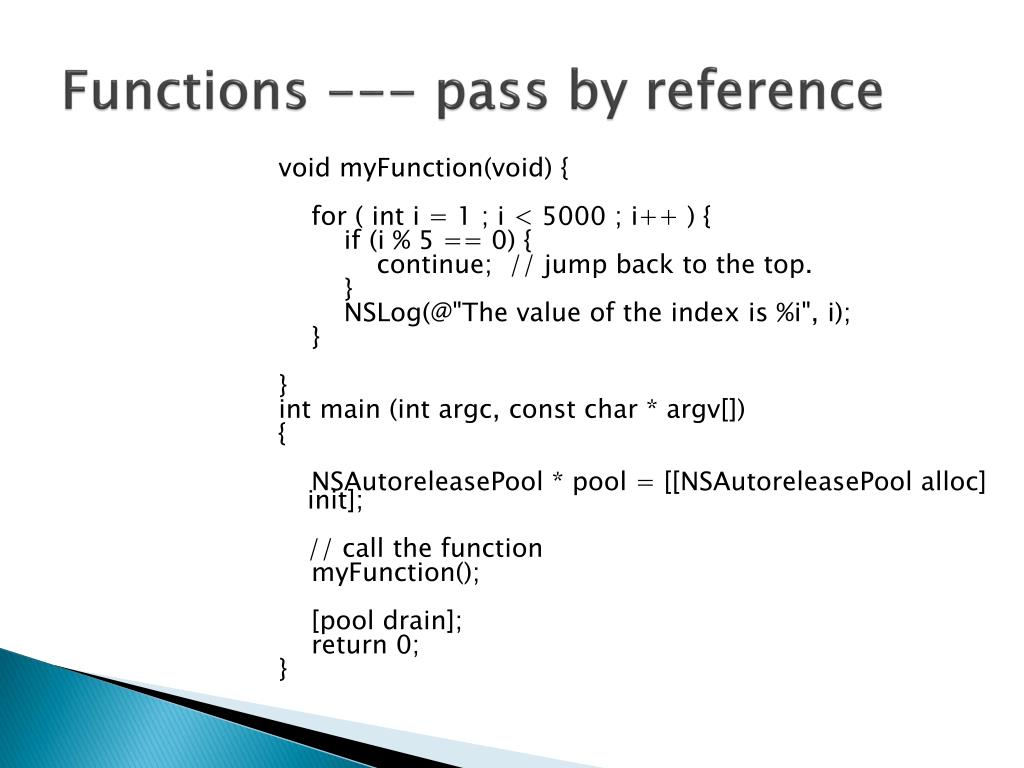 Functions --- pass by reference

void myFunction(void) {

    for ( int i = 1 ; i < 5000 ; i++ ) {
        if (i % 5 == 0) {
            continue;  // jump back to the top.
        }
        NSLog(@"The value of the index is %i", i);
    }

}
int main (int argc, const char * argv[])
{

    NSAutoreleasePool * pool = [[NSAutoreleasePool alloc] init];

    // call the function
    myFunction();

    [pool drain];
    return 0;
}